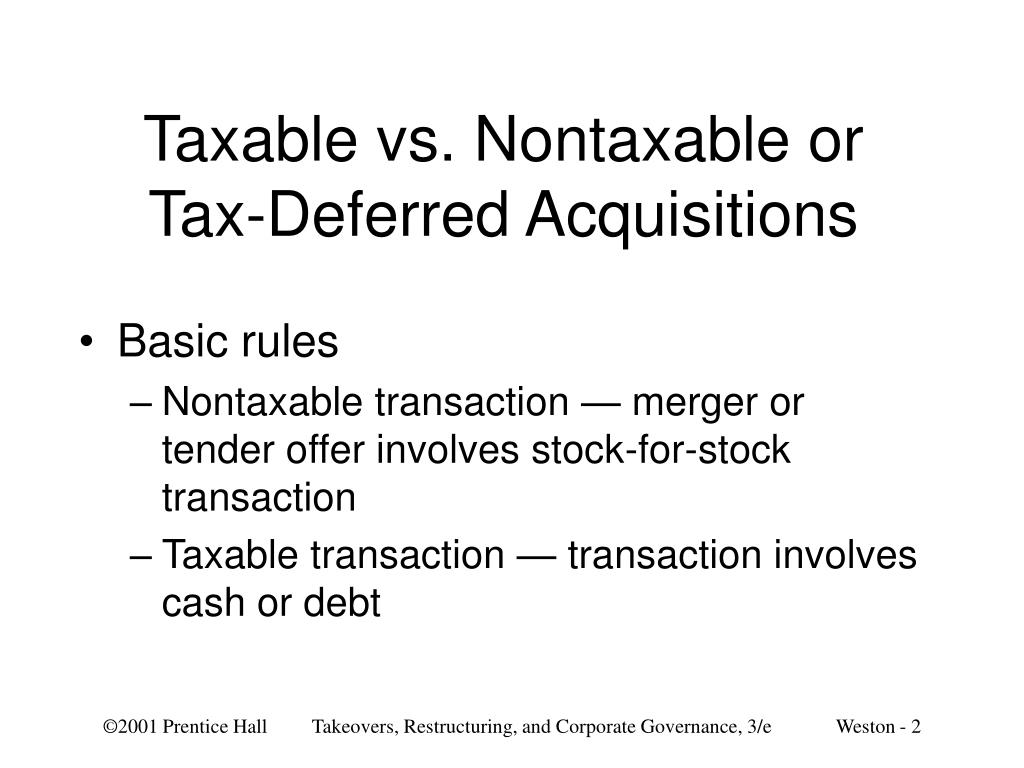 Taxable vs. Nontaxable or Tax-Deferred Acquisitions

• Basic rules
– Nontaxable transaction — merger or tender offer involves stock-for-stock transaction
– Taxable transaction — transaction involves cash or debt

©2001 Prentice Hall Takeovers, Restructuring, and Corporate Governance, 3/e Weston - 2